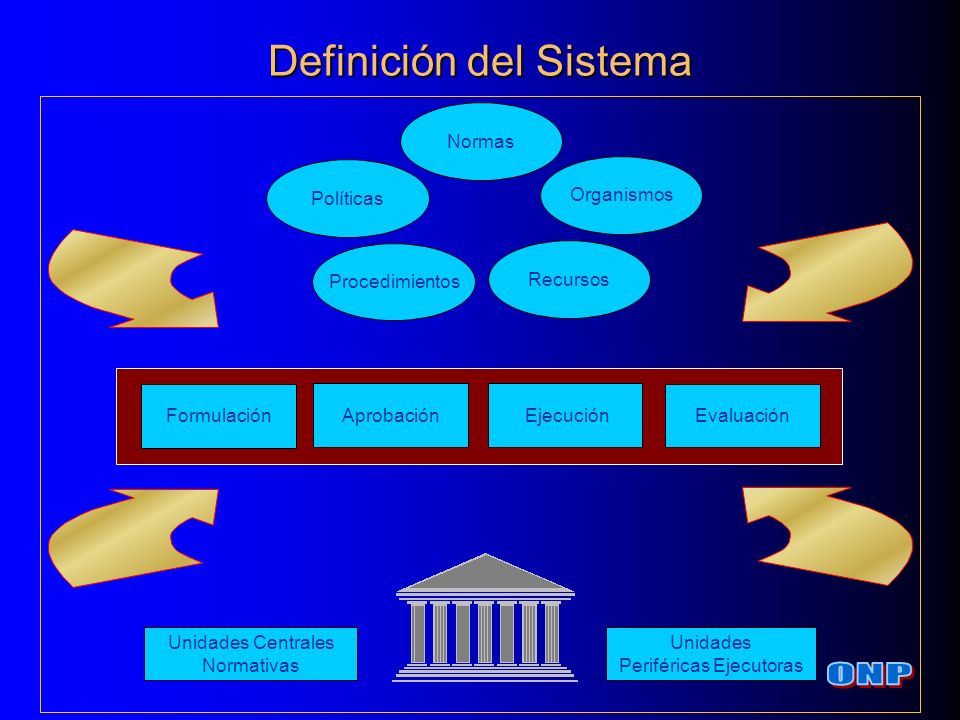 Definición del Sistema

Normas

Políticas

Organismos

Procedimientos

Recursos

Formulación

Aprobación

Ejecución

Evaluación

Unidades Centrales Normativas

Unidades Periféricas Ejecutoras

ONP